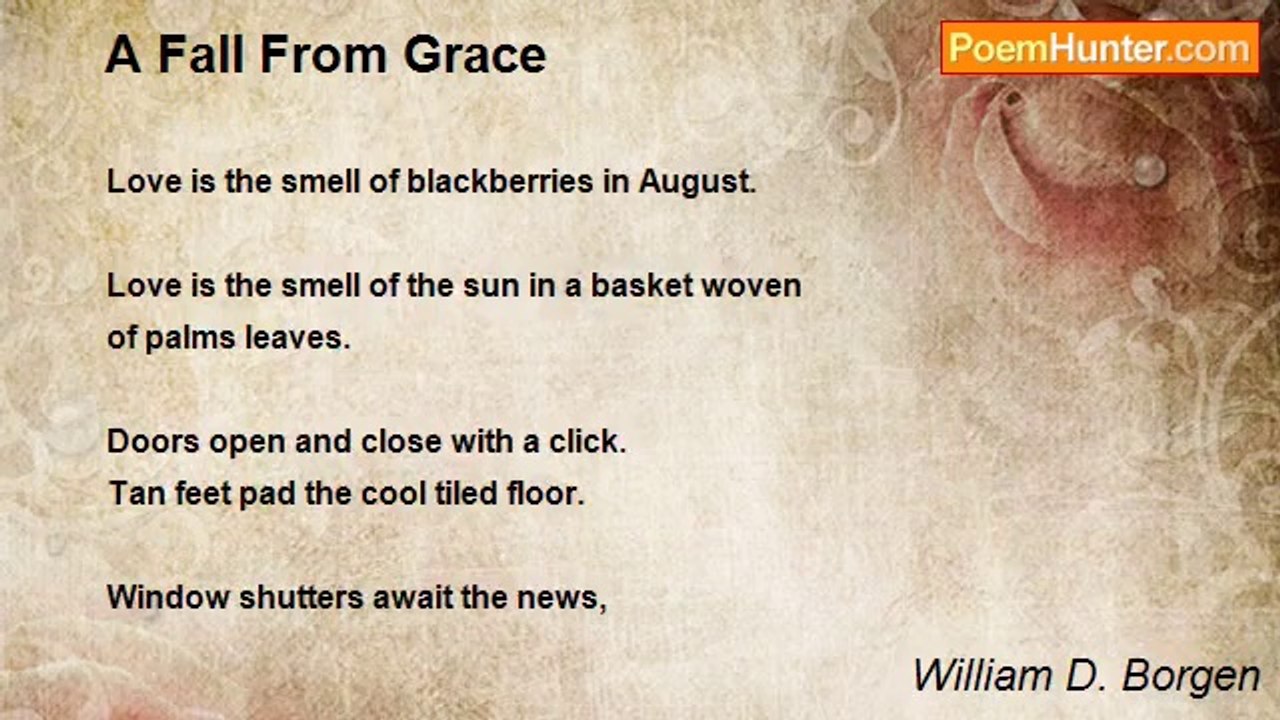 A Fall From Grace

PoemHunter.com

Love is the smell of blackberries in August.

Love is the smell of the sun in a basket woven of palms leaves.

Doors open and close with a click.
Tan feet pad the cool tiled floor.

Window shutters await the news,

William D. Borgen